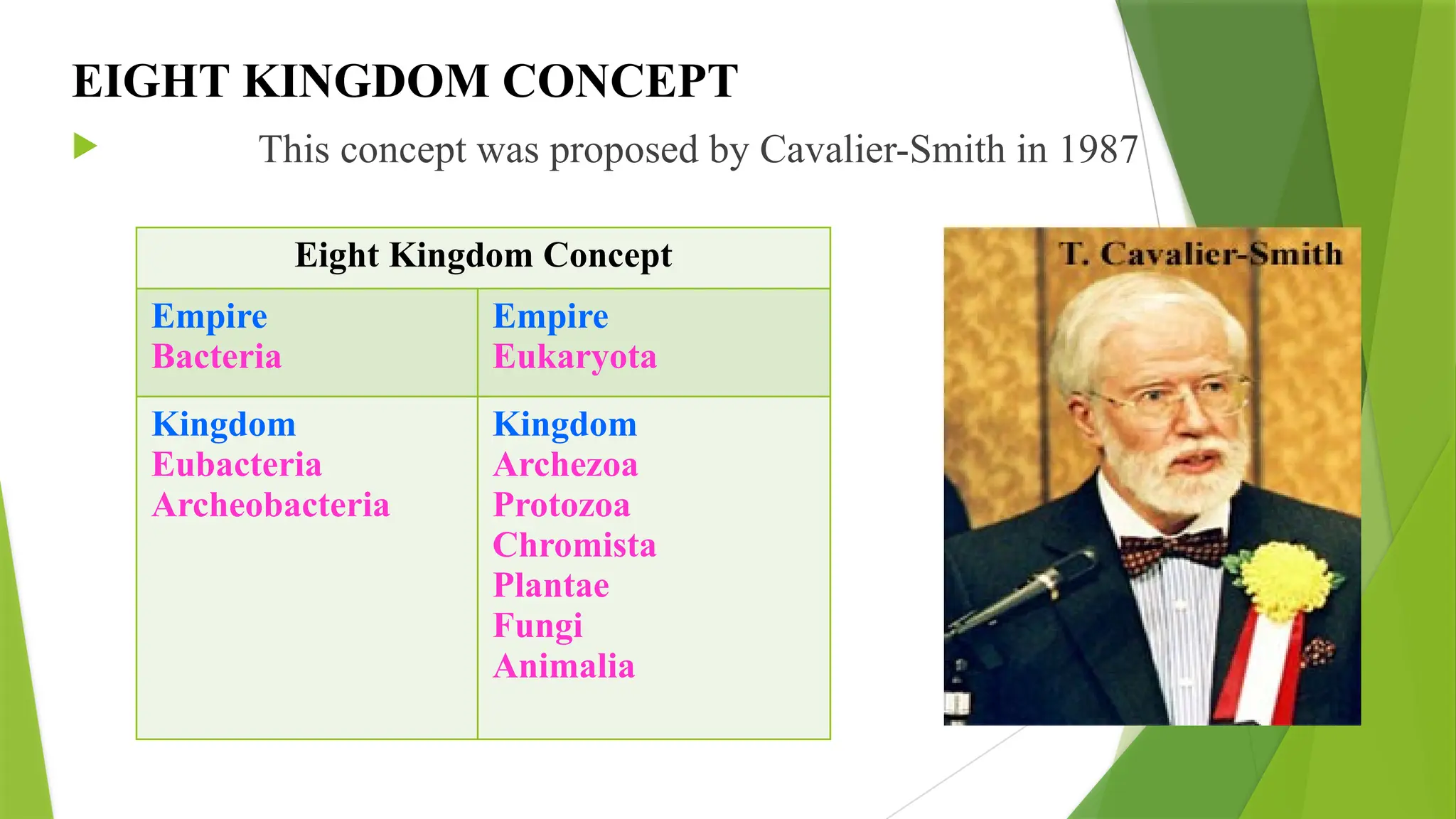 EIGHT KINGDOM CONCEPT

This concept was proposed by Cavalier-Smith in 1987

| Eight Kingdom Concept | |
|---|---|
| Empire Bacteria | Empire Eukaryota |
| Kingdom Eubacteria Archeobacteria | Kingdom Archezoa Protozoa Chromista Plantae Fungi Animalia |

T. Cavalier-Smith